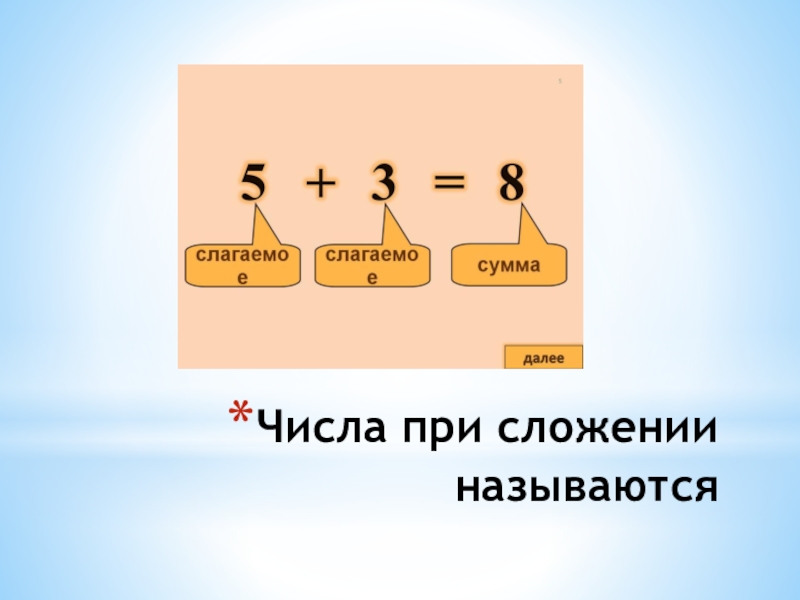 5

$5 + 3 = 8$

слагаемое

слагаемое

сумма

далее

*Числа при сложении называются